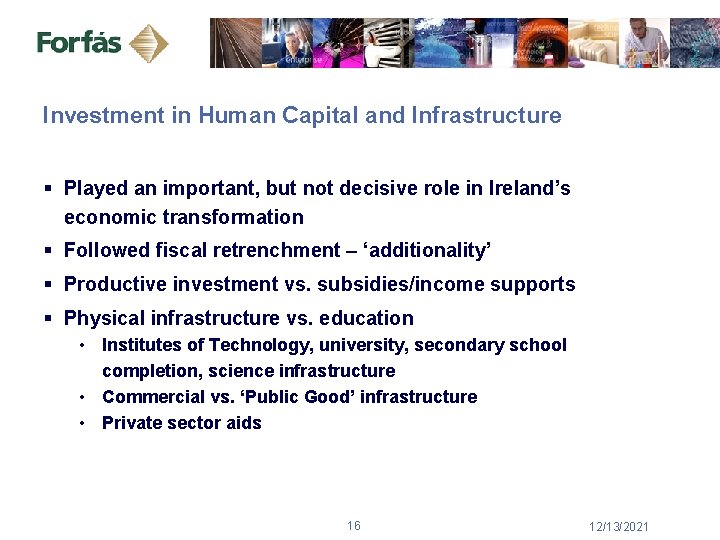 Forfás

enterprise

Investment in Human Capital and Infrastructure

▪ Played an important, but not decisive role in Ireland's economic transformation
▪ Followed fiscal retrenchment – 'additionality'
▪ Productive investment vs. subsidies/income supports
▪ Physical infrastructure vs. education
• Institutes of Technology, university, secondary school completion, science infrastructure
• Commercial vs. 'Public Good' infrastructure
• Private sector aids

16

12/13/2021